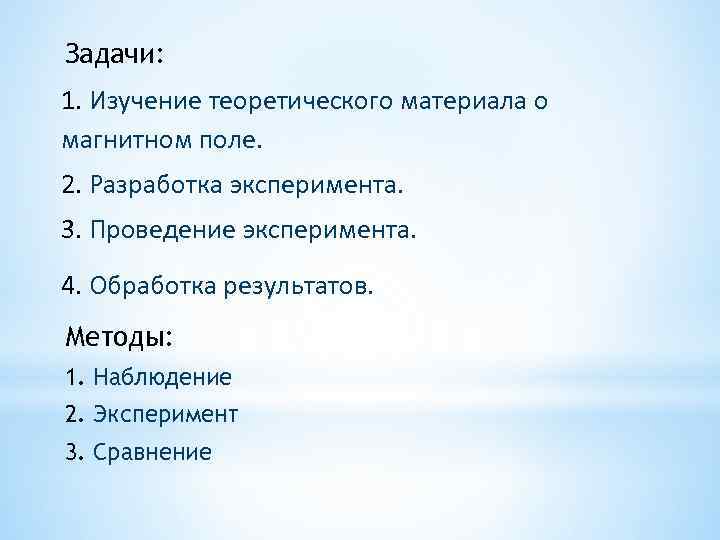 Задачи:

1. Изучение теоретического материала о магнитном поле.

2. Разработка эксперимента.

3. Проведение эксперимента.

4. Обработка результатов.

Методы:

1. Наблюдение

2. Эксперимент

3. Сравнение